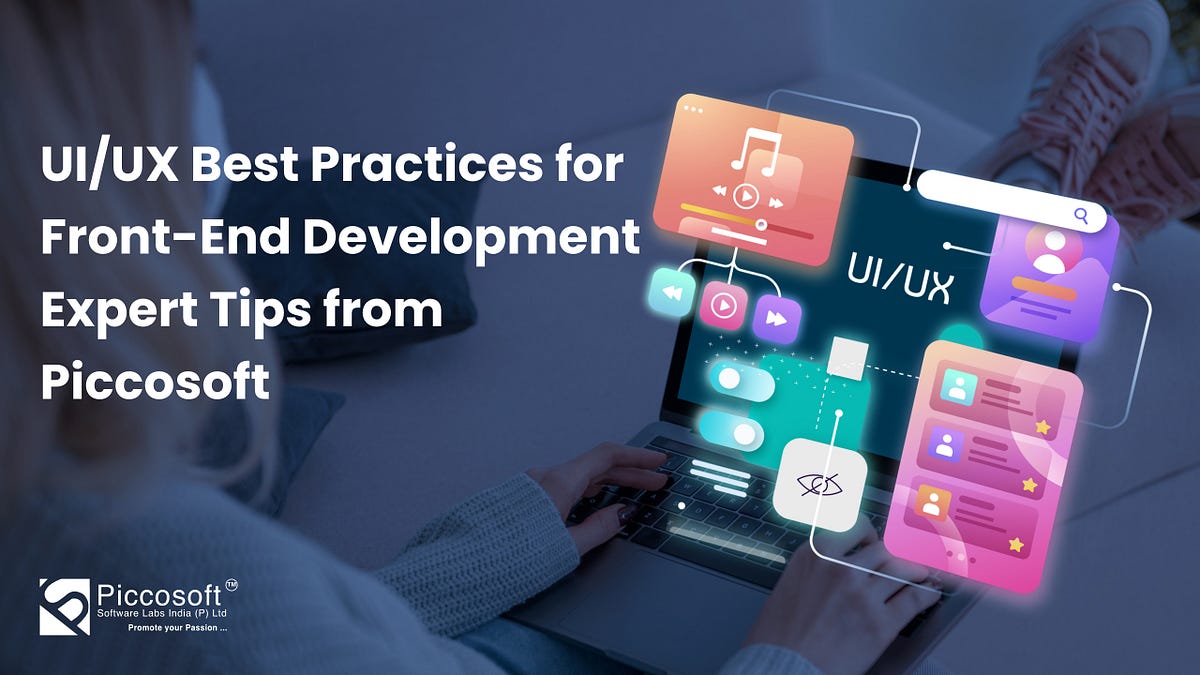 UI/UX Best Practices for Front-End Development Expert Tips from Piccosoft

UI/UX

Piccosoft™
Software Labs India (P) Ltd
Promote your Passion ...